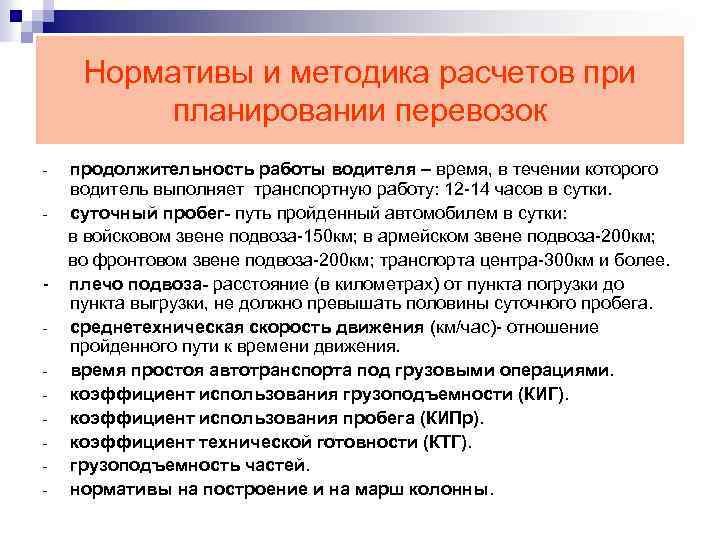 Нормативы и методика расчетов при планировании перевозок

- продолжительность работы водителя – время, в течении которого водитель выполняет транспортную работу: 12-14 часов в сутки.
- суточный пробег- путь пройденный автомобилем в сутки:
в войсковом звене подвоза-150км; в армейском звене подвоза-200км;
во фронтовом звене подвоза-200км; транспорта центра-300км и более.
- плечо подвоза- расстояние (в километрах) от пункта погрузки до пункта выгрузки, не должно превышать половины суточного пробега.
- среднетехническая скорость движения (км/час)- отношение пройденного пути к времени движения.
- время простоя автотранспорта под грузовыми операциями.
- коэффициент использования грузоподъемности (КИГ).
- коэффициент использования пробега (КИПр).
- коэффициент технической готовности (КТГ).
- грузоподъемность частей.
- нормативы на построение и на марш колонны.